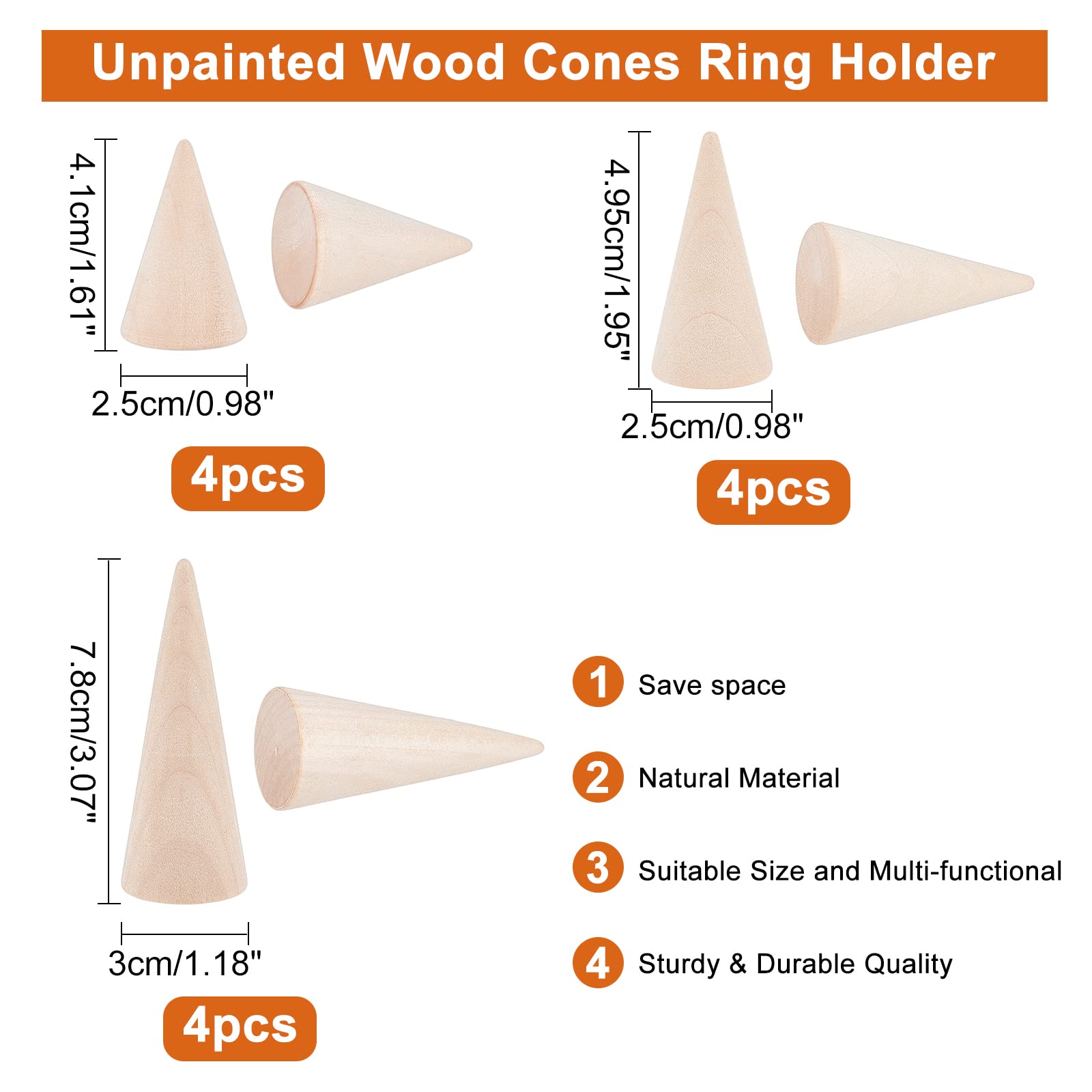 Unpainted Wood Cones Ring Holder

4.1cm/1.61"

2.5cm/0.98"

4pcs

4.95cm/1.95"

2.5cm/0.98"

4pcs

7.8cm/3.07"

3cm/1.18"

4pcs

1 Save space

2 Natural Material

3 Suitable Size and Multi-functional

4 Sturdy & Durable Quality